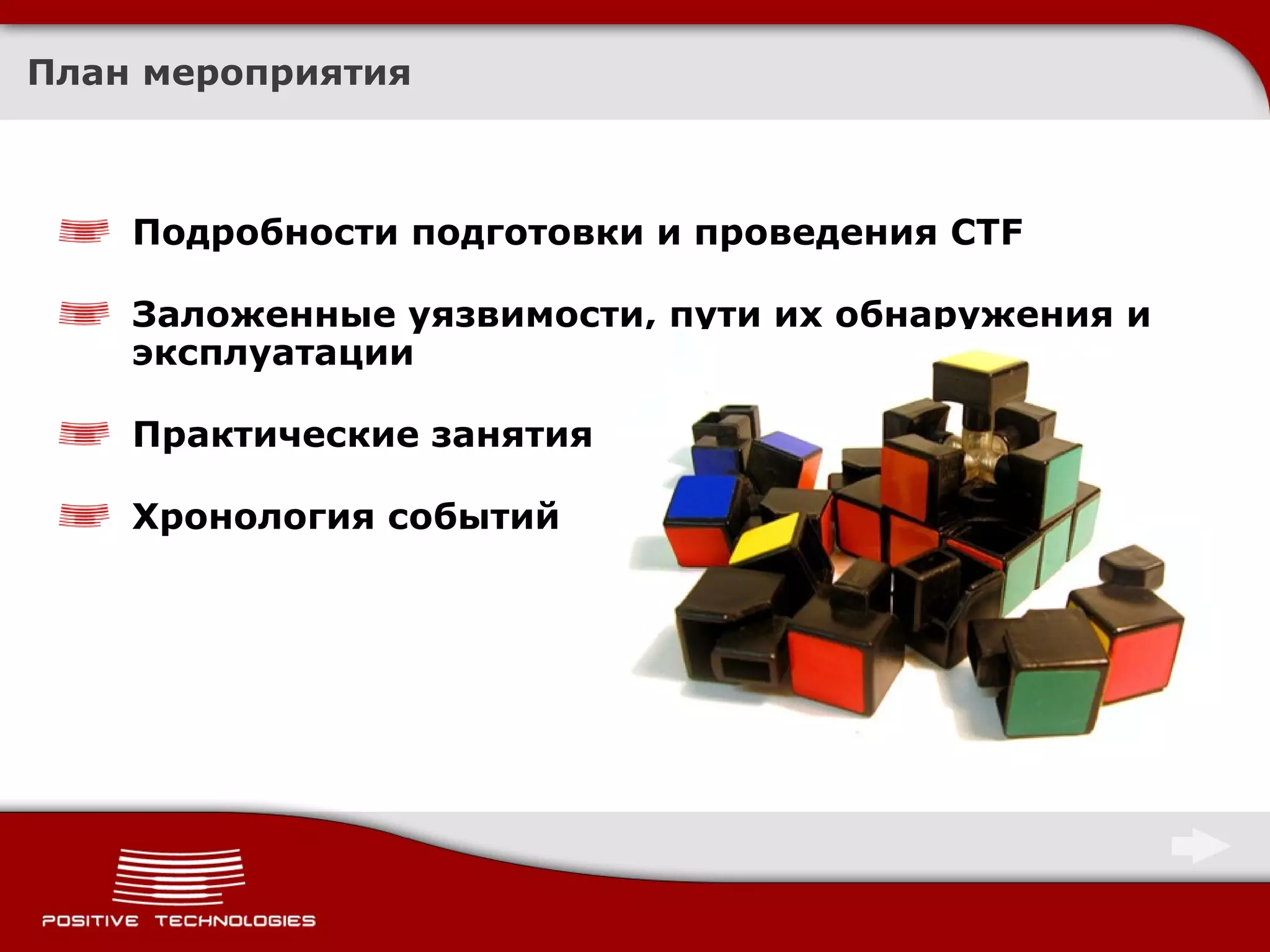 План мероприятия

Подробности подготовки и проведения CTF

Заложенные уязвимости, пути их обнаружения и эксплуатации

Практические занятия

Хронология событий

POSITIVE TECHNOLOGIES